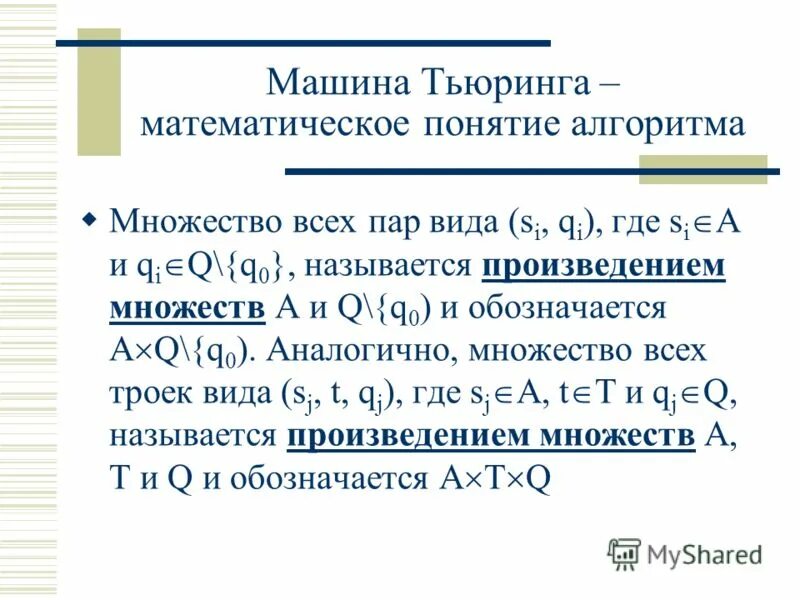 Машина Тьюринга – математическое понятие алгоритма

◆ Множество всех пар вида $(s_i, q_i)$, где $s_i \in A$ и $q_i \in Q \backslash \{q_0\}$, называется **произведением множеств** A и $Q \backslash \{q_0)$ и обозначается $A \times Q \backslash \{q_0)$. Аналогично, множество всех троек вида $(s_j, t, q_j)$, где $s_j \in A$, $t \in T$ и $q_j \in Q$, называется **произведением множеств** A, T и Q и обозначается $A \times T \times Q$

MyShared